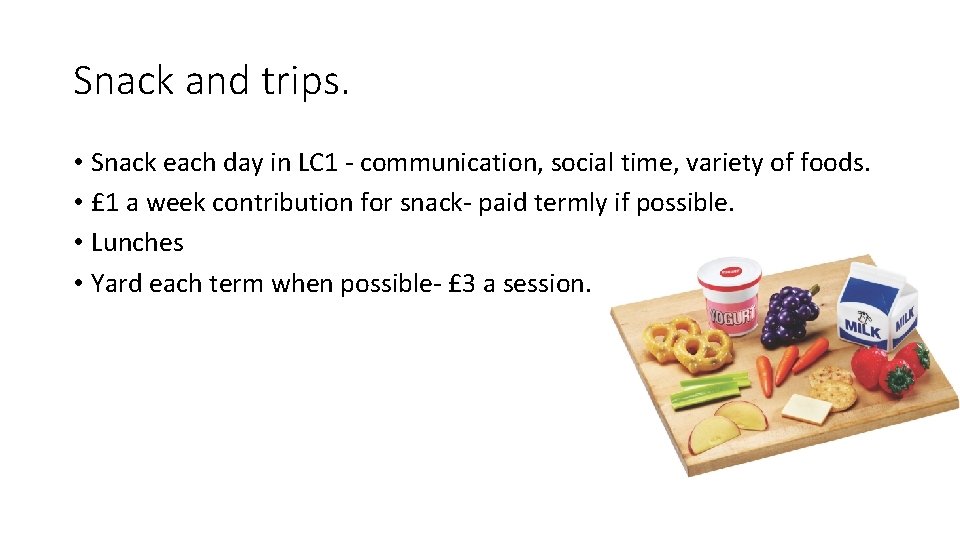 Snack and trips.

• Snack each day in LC1 - communication, social time, variety of foods.
• £1 a week contribution for snack- paid termly if possible.
• Lunches
• Yard each term when possible- £3 a session.

YOGURT

MILK

MILK